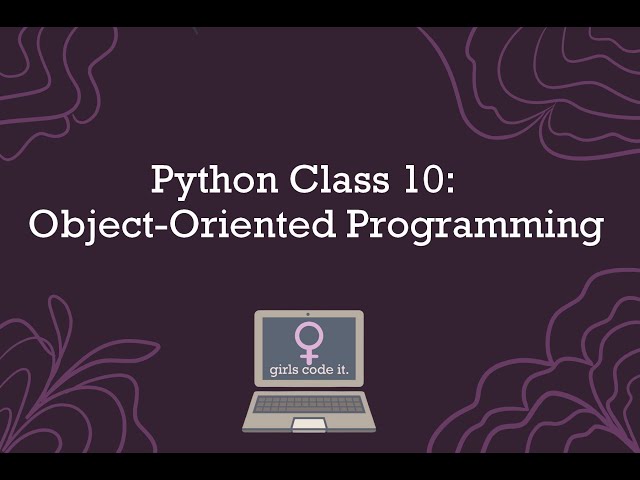 Python Class 10:
Object-Oriented Programming

girls code it.